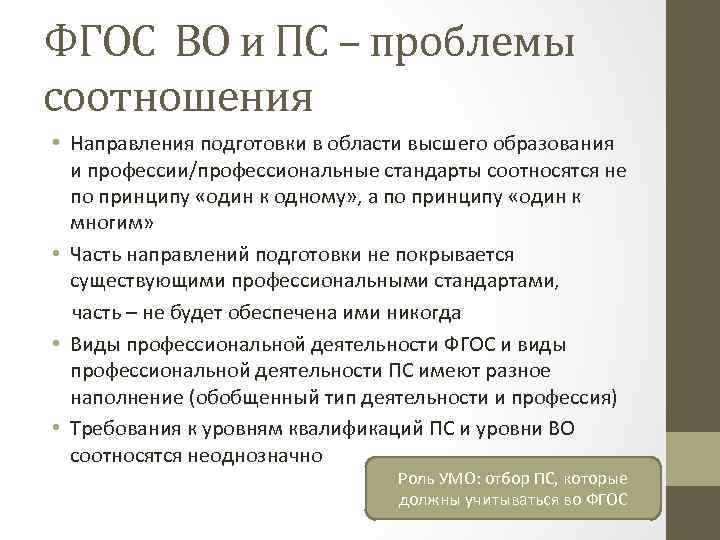 ФГОС ВО и ПС – проблемы соотношения

• Направления подготовки в области высшего образования и профессии/профессиональные стандарты соотносятся не по принципу «один к одному», а по принципу «один к многим»
• Часть направлений подготовки не покрывается существующими профессиональными стандартами, часть – не будет обеспечена ими никогда
• Виды профессиональной деятельности ФГОС и виды профессиональной деятельности ПС имеют разное наполнение (обобщенный тип деятельности и профессия)
• Требования к уровням квалификаций ПС и уровни ВО соотносятся неоднозначно

Роль УМО: отбор ПС, которые должны учитываться во ФГОС